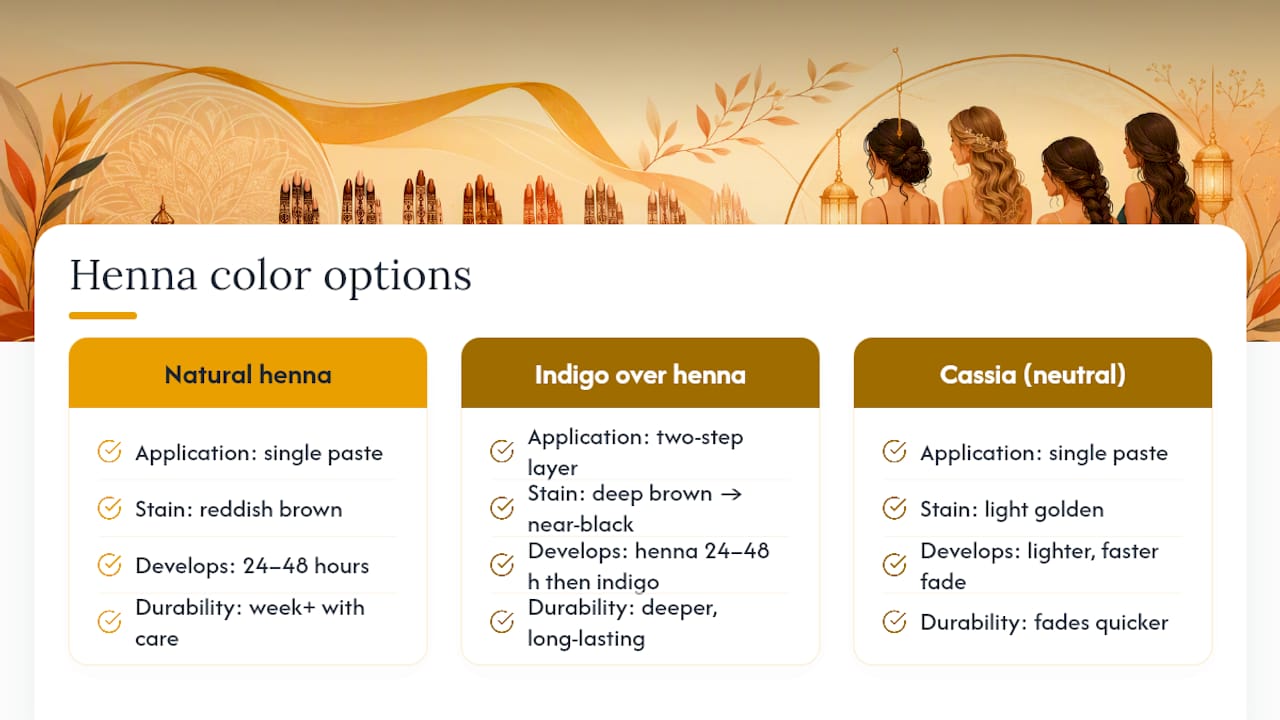 Henna color options

Natural henna

Application: single paste

Stain: reddish brown

Develops: 24–48 hours

Durability: week+ with care

Indigo over henna

Application: two-step layer

Stain: deep brown → near-black

Develops: henna 24–48 h then indigo

Durability: deeper, long-lasting

Cassia (neutral)

Application: single paste

Stain: light golden

Develops: lighter, faster fade

Durability: fades quicker